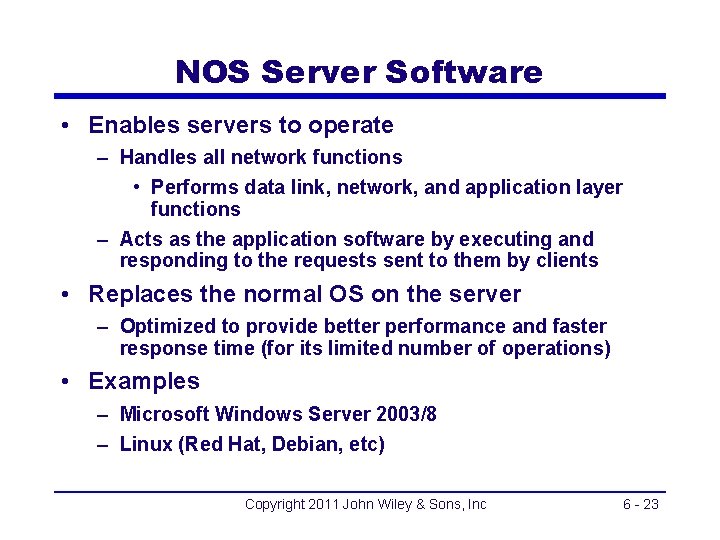 NOS Server Software

• Enables servers to operate
  – Handles all network functions
    • Performs data link, network, and application layer functions
  – Acts as the application software by executing and responding to the requests sent to them by clients
• Replaces the normal OS on the server
  – Optimized to provide better performance and faster response time (for its limited number of operations)
• Examples
  – Microsoft Windows Server 2003/8
  – Linux (Red Hat, Debian, etc)

Copyright 2011 John Wiley & Sons, Inc

6 - 23